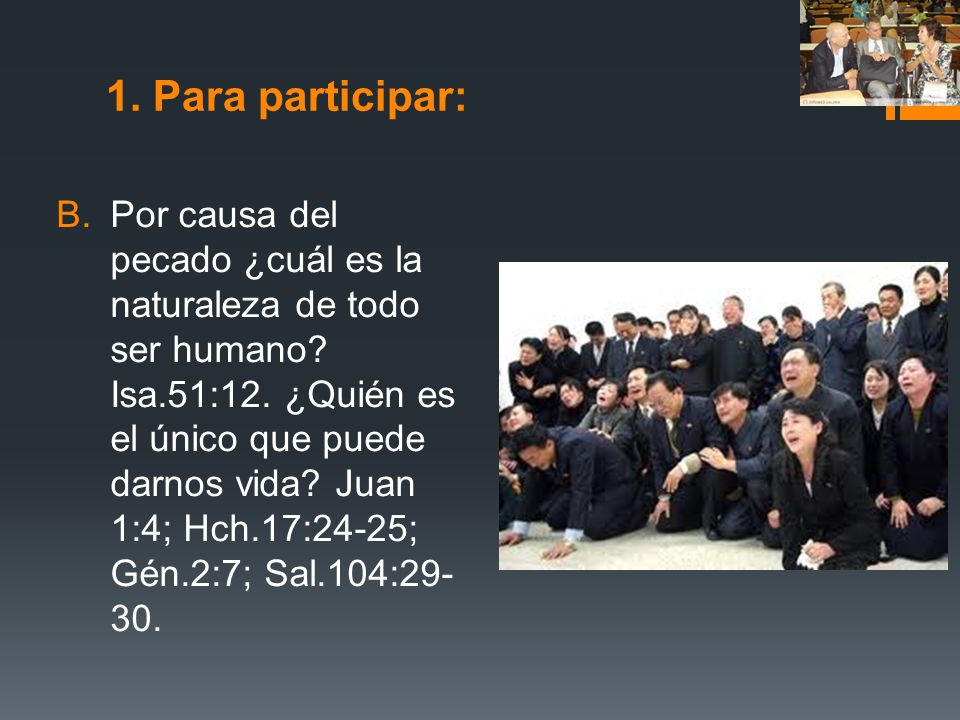 1. Para participar:

B. Por causa del pecado ¿cuál es la naturaleza de todo ser humano? Isa.51:12. ¿Quién es el único que puede darnos vida? Juan 1:4; Hch.17:24-25; Gén.2:7; Sal.104:29-30.